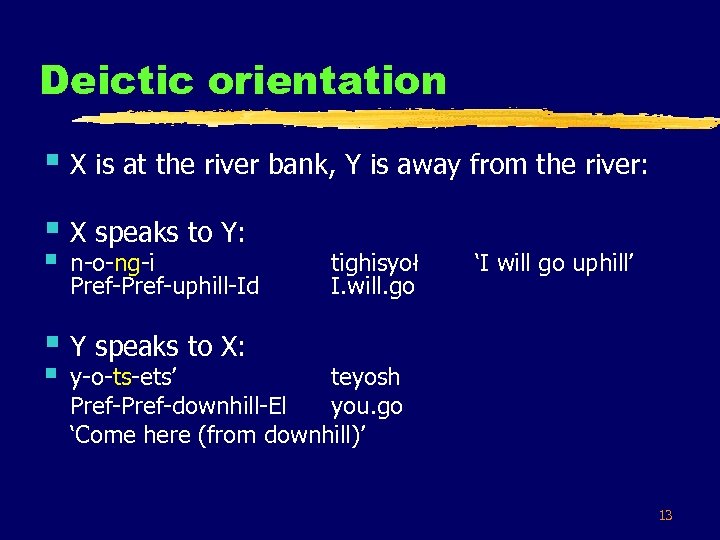 Deictic orientation

X is at the river bank, Y is away from the river:

X speaks to Y:

n-o-ng-i tighisyoł 'I will go uphill'
Pref-Pref-uphill-Id I.will.go

Y speaks to X:

y-o-ts-ets' teyosh
Pref-Pref-downhill-El you.go
'Come here (from downhill)'

13